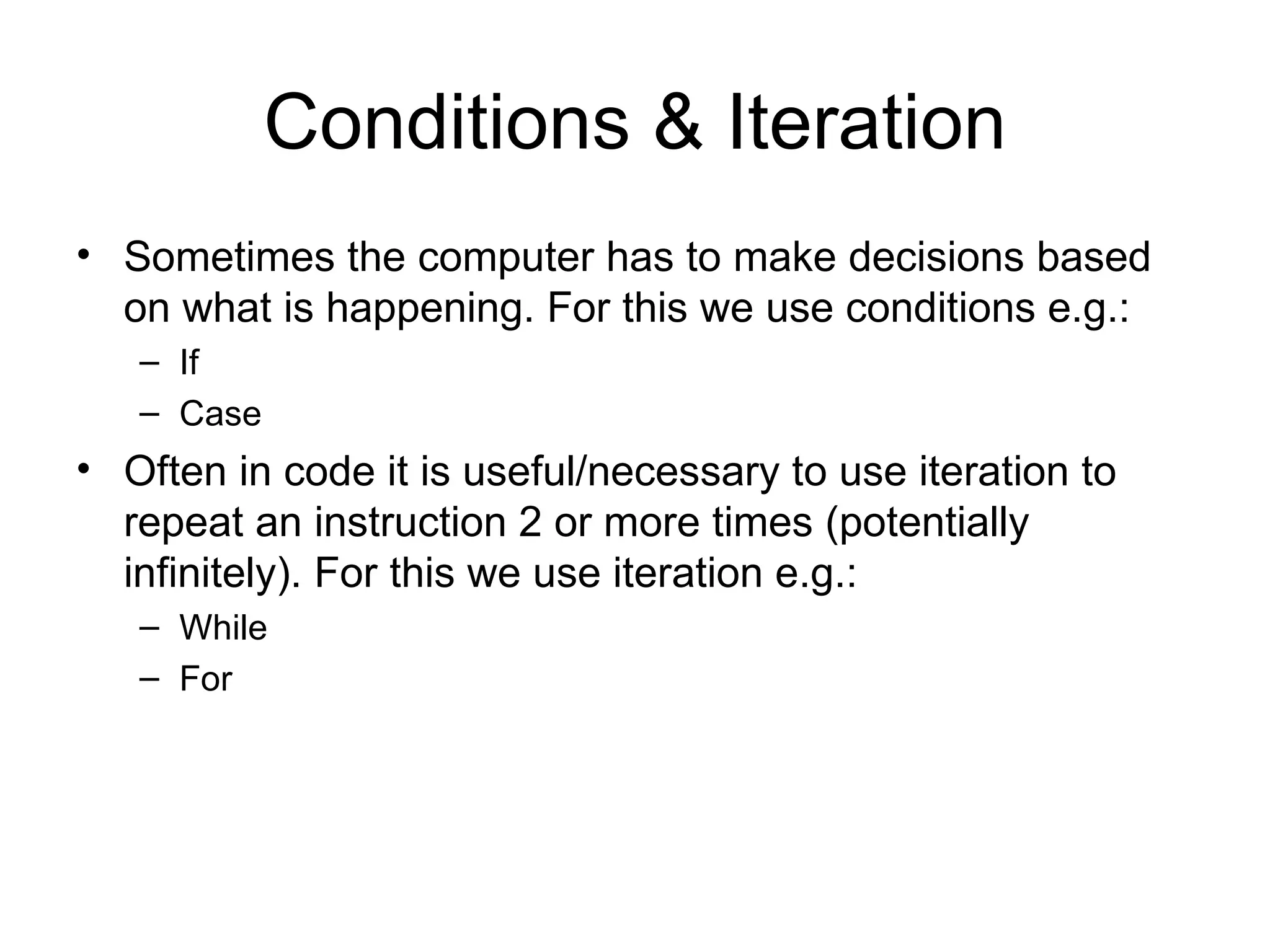 Conditions & Iteration

• Sometimes the computer has to make decisions based on what is happening. For this we use conditions e.g.:
  – If
  – Case
• Often in code it is useful/necessary to use iteration to repeat an instruction 2 or more times (potentially infinitely). For this we use iteration e.g.:
  – While
  – For